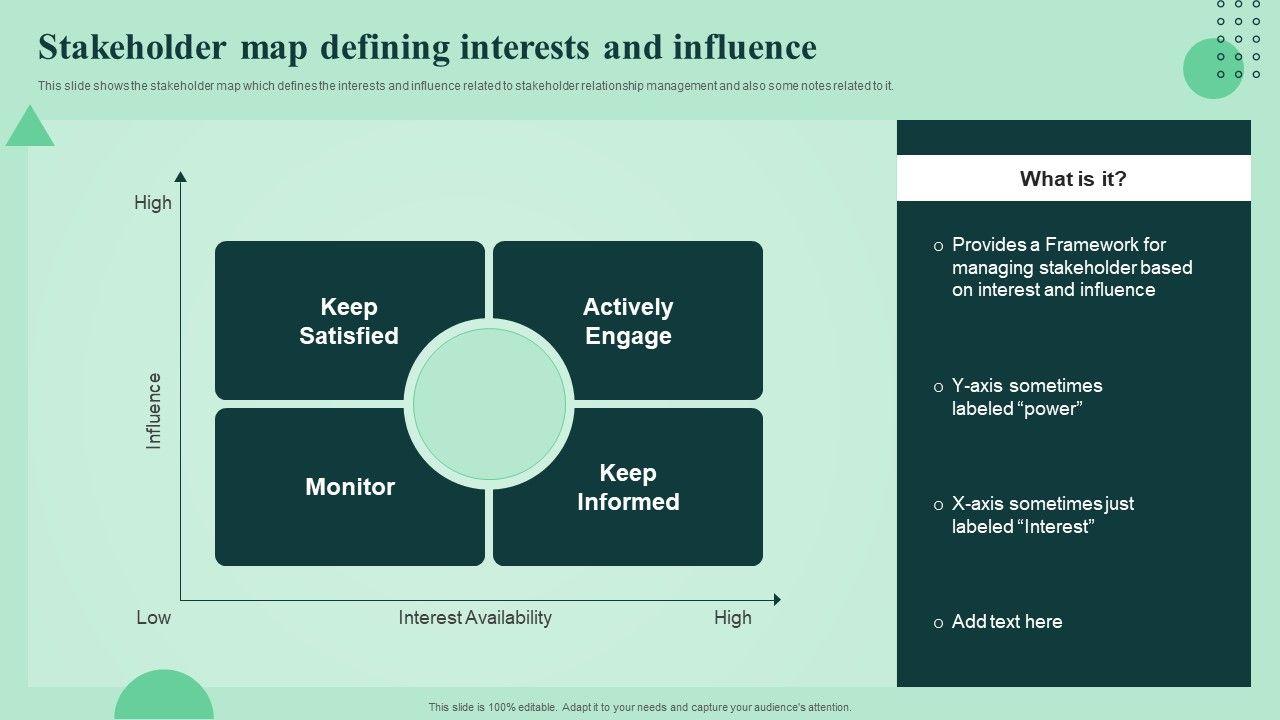 Stakeholder map defining interests and influence

This slide shows the stakeholder map which defines the interests and influence related to stakeholder relationship management and also some notes related to it.

High

Influence

Keep Satisfied

Actively Engage

Monitor

Keep Informed

Low

Interest Availability

High

What is it?

o Provides a Framework for managing stakeholder based on interest and influence

o Y-axis sometimes labeled “power”

o X-axis sometimes just labeled “Interest”

o Add text here

This slide is 100% editable. Adapt it to your needs and capture your audience's attention.